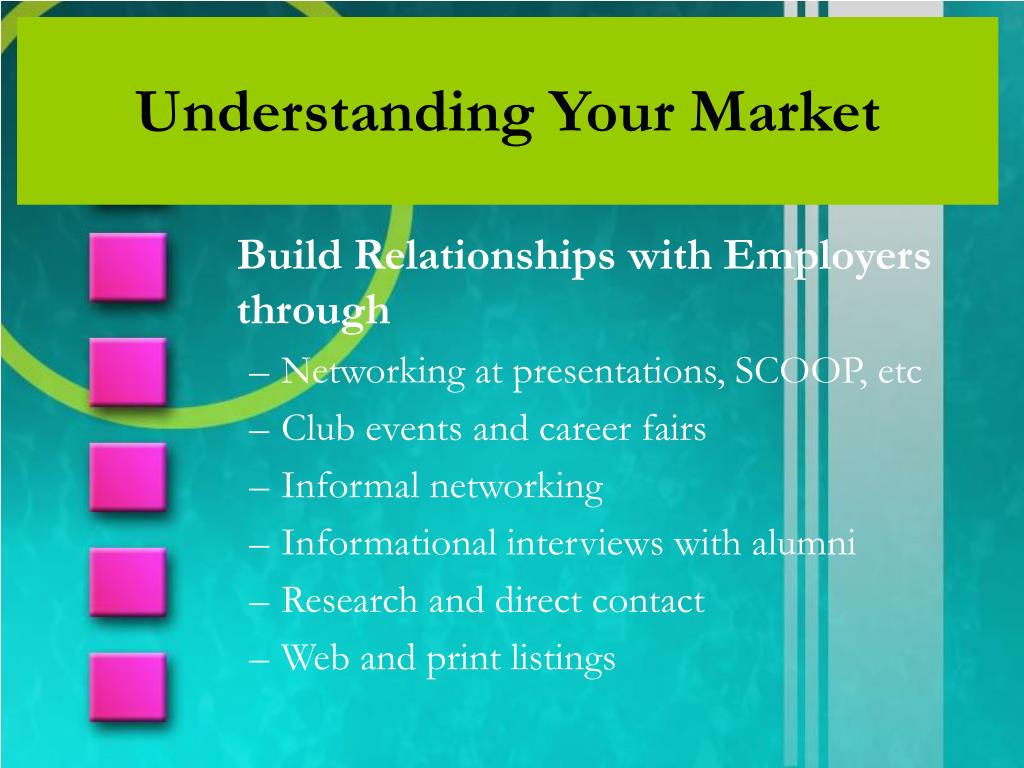 Understanding Your Market

Build Relationships with Employers through

– Networking at presentations, SCOOP, etc
– Club events and career fairs
– Informal networking
– Informational interviews with alumni
– Research and direct contact
– Web and print listings